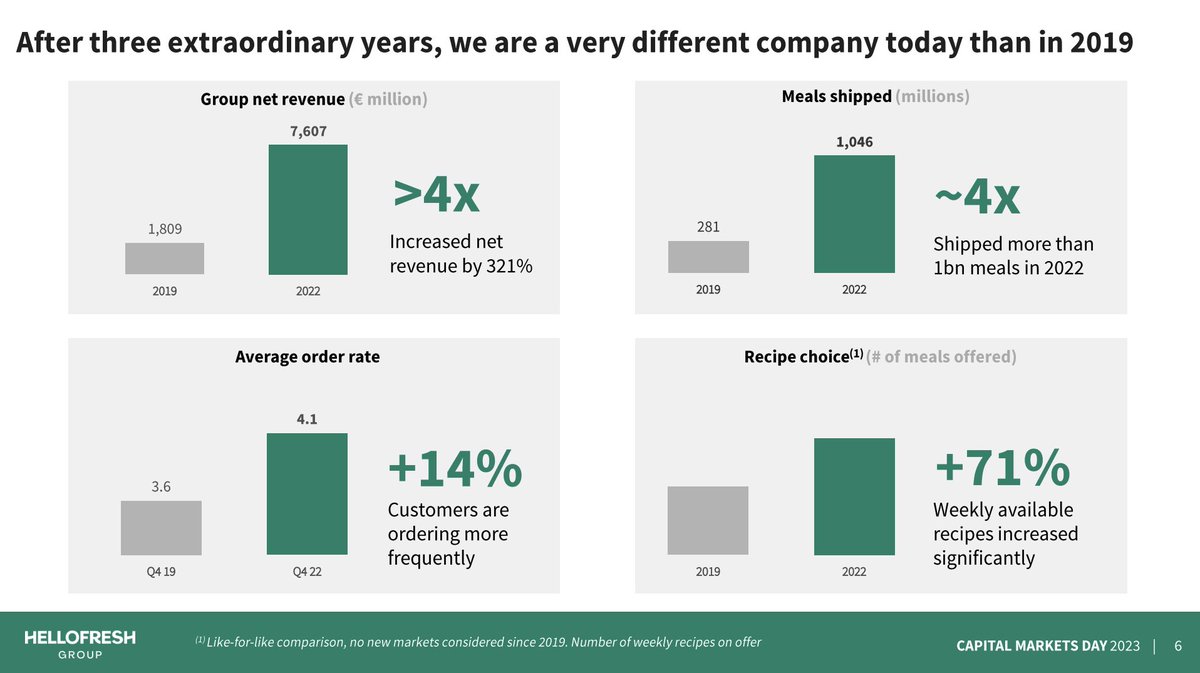 After three extraordinary years, we are a very different company today than in 2019

Group net revenue (€ million)

7,607

1,809

2019

2022

>4x

Increased net revenue by 321%

Meals shipped (millions)

1,046

281

2019

2022

~4x

Shipped more than 1bn meals in 2022

Average order rate

4.1

3.6

Q4 19

Q4 22

+14%

Customers are ordering more frequently

Recipe choice$^{(1)}$ (# of meals offered)

2019

2022

+71%

Weekly available recipes increased significantly

HELLOFRESH GROUP

$^{(1)}$ Like-for-like comparison, no new markets considered since 2019. Number of weekly recipes on offer

CAPITAL MARKETS DAY 2023 | 6